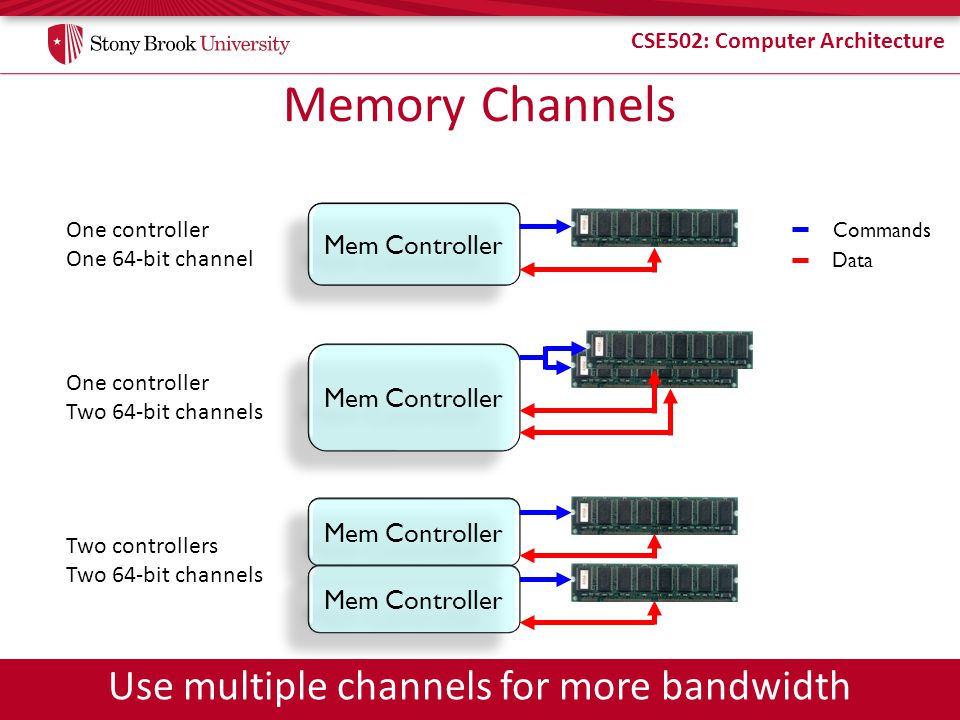 Stony Brook University

CSE502: Computer Architecture

Memory Channels

One controller
One 64-bit channel

Mem Controller

Commands
Data

One controller
Two 64-bit channels

Mem Controller

Two controllers
Two 64-bit channels

Mem Controller

Mem Controller

Use multiple channels for more bandwidth